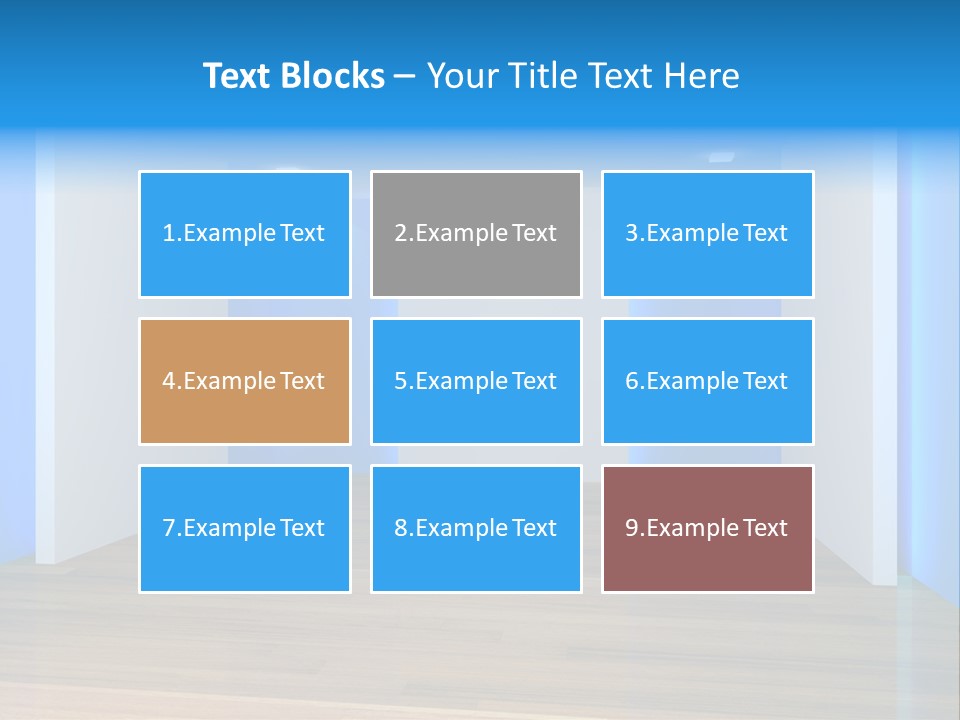 Text Blocks – Your Title Text Here

1.Example Text

2.Example Text

3.Example Text

4.Example Text

5.Example Text

6.Example Text

7.Example Text

8.Example Text

9.Example Text